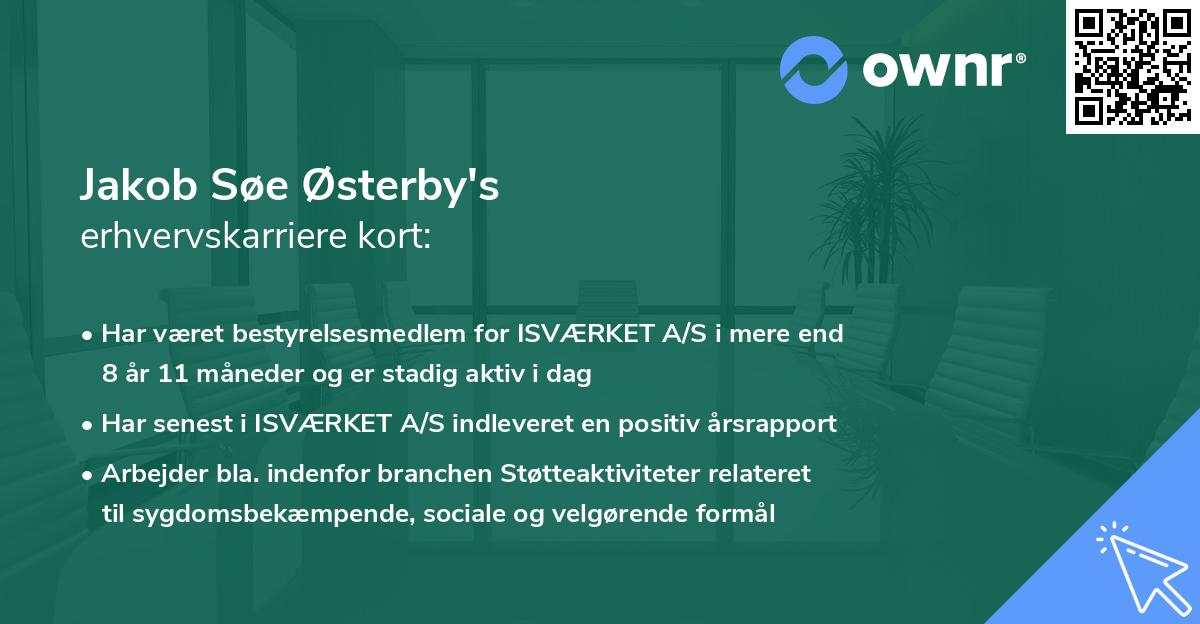 ownr®

Jakob Søe Østerby's
erhvervskarriere kort:

• Har været bestyrelsesmedlem for ISVÆRKET A/S i mere end 8 år 11 måneder og er stadig aktiv i dag

• Har senest i ISVÆRKET A/S indleveret en positiv årsrapport

• Arbejder bla. indenfor branchen Støtteaktiviteter relateret til sygdomsbekæmpende, sociale og velgørende formål